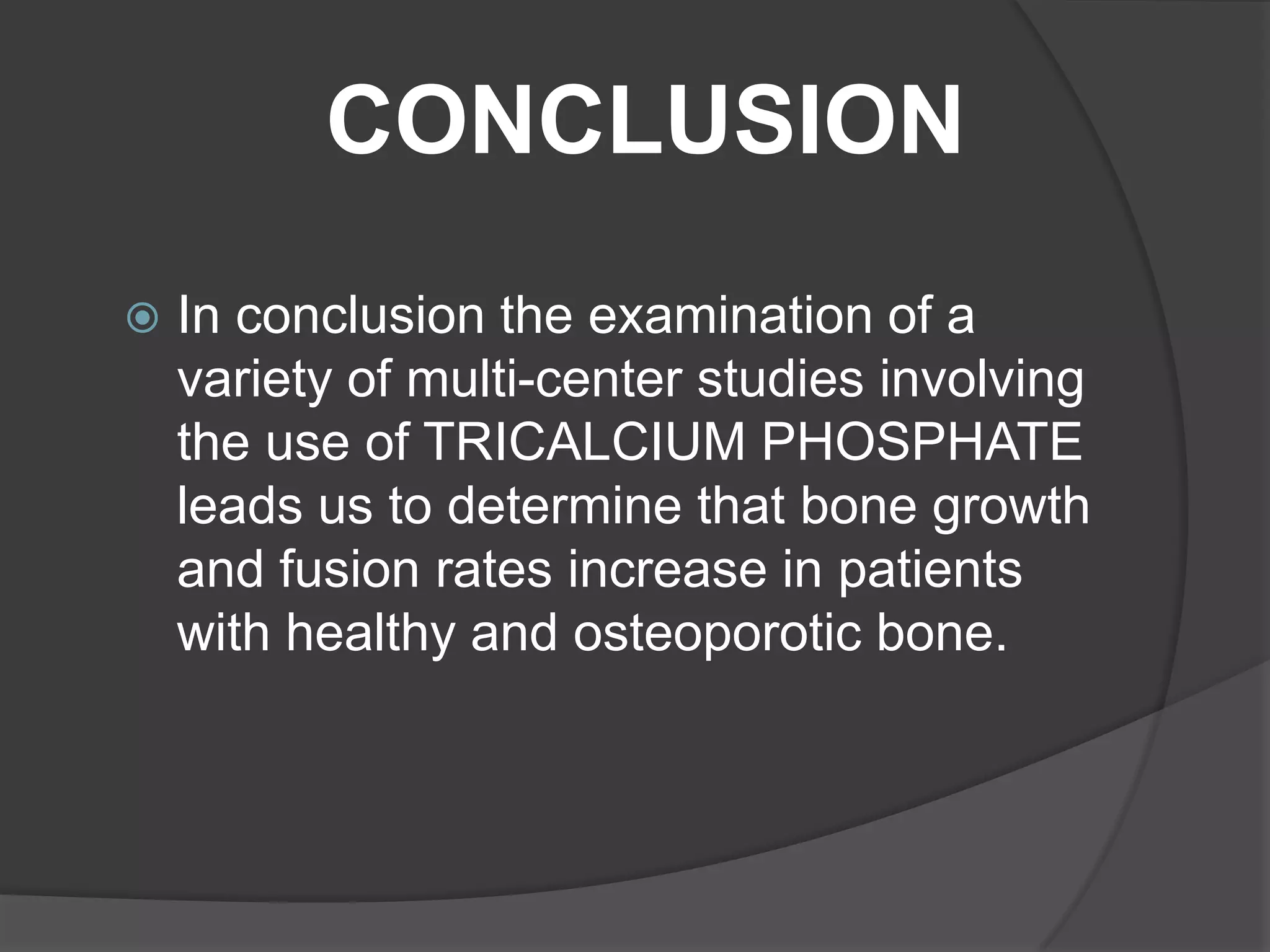 CONCLUSION

In conclusion the examination of a variety of multi-center studies involving the use of TRICALCIUM PHOSPHATE leads us to determine that bone growth and fusion rates increase in patients with healthy and osteoporotic bone.